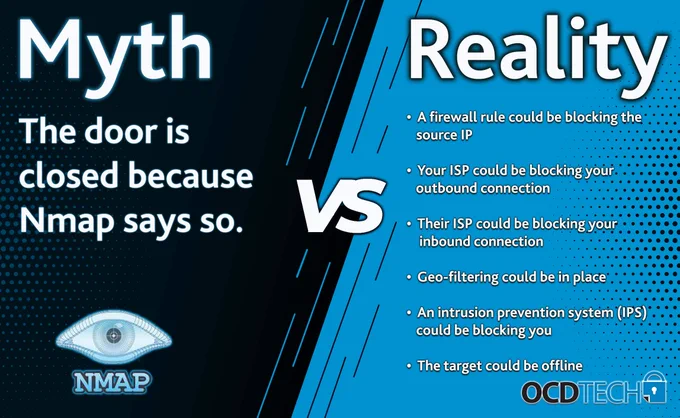 Myth

The door is closed because Nmap says so.

NMAP

VS

Reality

• A firewall rule could be blocking the source IP

• Your ISP could be blocking your outbound connection

• Their ISP could be blocking your inbound connection

• Geo-filtering could be in place

• An intrusion prevention system (IPS) could be blocking you

• The target could be offline

OCDTECH